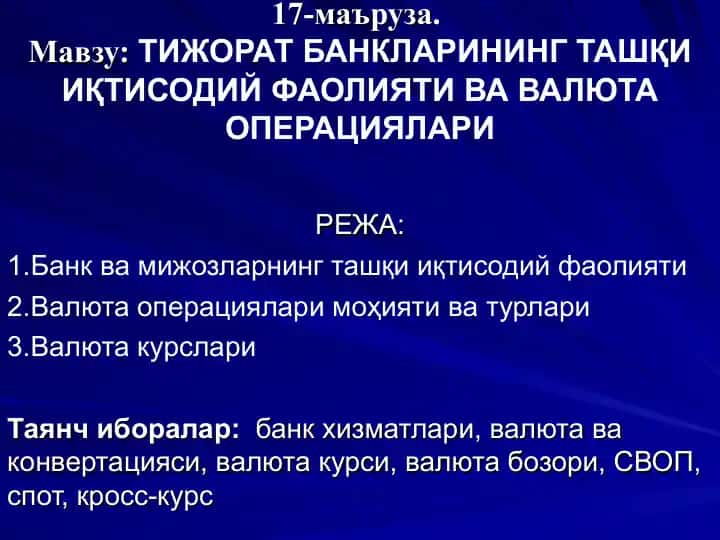 17-маъруза.
Мавзу: ТИЖОРАТ БАНКЛАРИНИНГ ТАШҚИ ИҚТИСОДИЙ ФАОЛИЯТИ ВА ВАЛЮТА ОПЕРАЦИЯЛАРИ

РЕЖА:
1.Банк ва мижозларнинг ташқи иқтисодий фаолияти
2.Валюта операциялари моҳияти ва турлари
3.Валюта курслари

Таянч иборалар: банк хизматлари, валюта ва конвертацияси, валюта курси, валюта бозори, СВОП, спот, кросс-курс